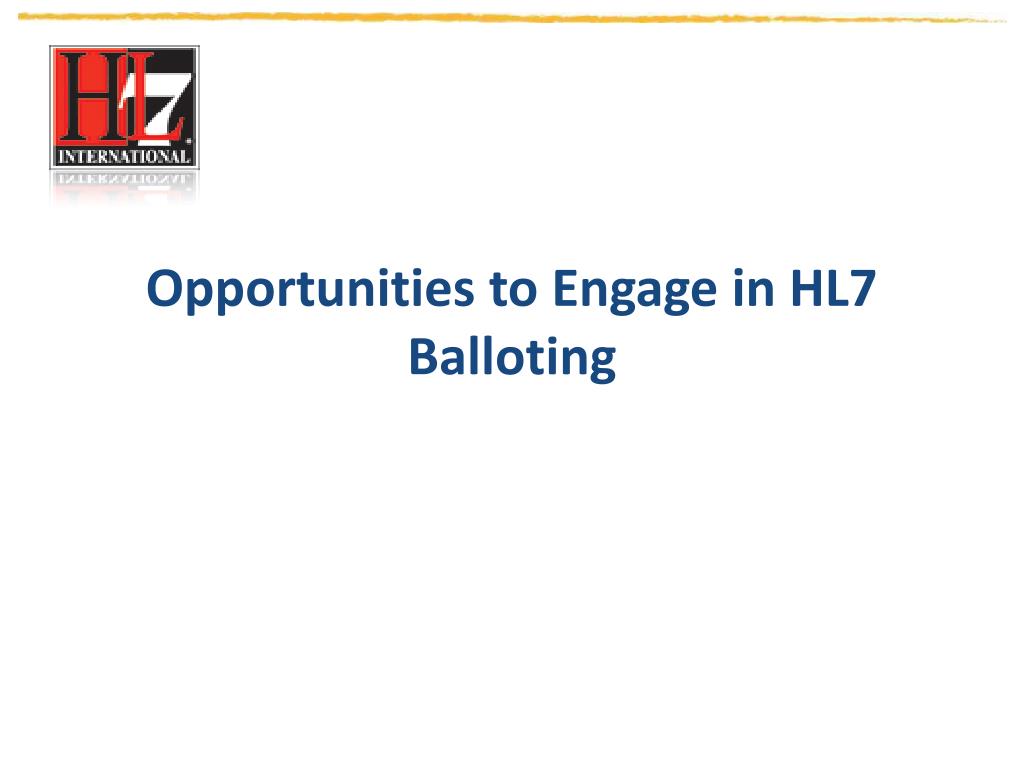 HL7
INTERNATIONAL

Opportunities to Engage in HL7 Balloting